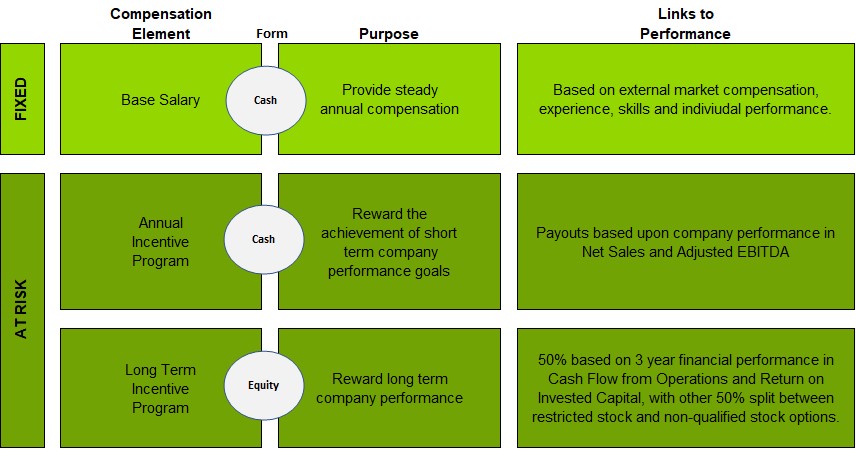 | | Compensation Element | Form | Purpose | Links to Performance |
|---|---|---|---|---|
| FIXED | Base Salary | Cash | Provide steady annual compensation | Based on external market compensation, experience, skills and indiviudal performance. |
| AT RISK | Annual Incentive Program | Cash | Reward the achievement of short term company performance goals | Payouts based upon company performance in Net Sales and Adjusted EBITDA |
| AT RISK | Long Term Incentive Program | Equity | Reward long term company performance | 50% based on 3 year financial performance in Cash Flow from Operations and Return on Invested Capital, with other 50% split between restricted stock and non-qualified stock options. |